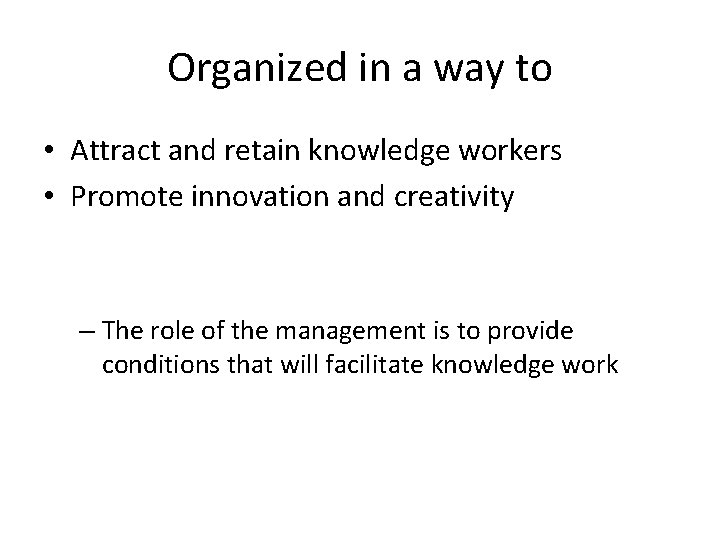 Organized in a way to

• Attract and retain knowledge workers
• Promote innovation and creativity

– The role of the management is to provide conditions that will facilitate knowledge work